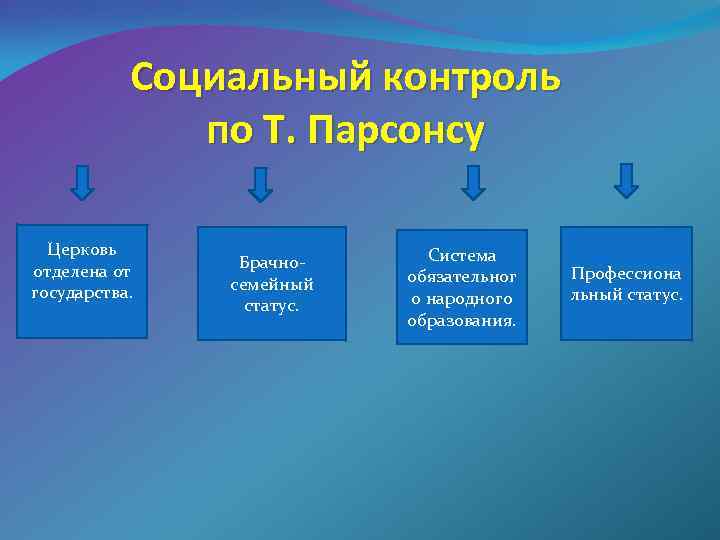 Социальный контроль по Т. Парсонсу

Церковь отделена от государства.

Брачно-семейный статус.

Система обязательного народного образования.

Профессиональный статус.